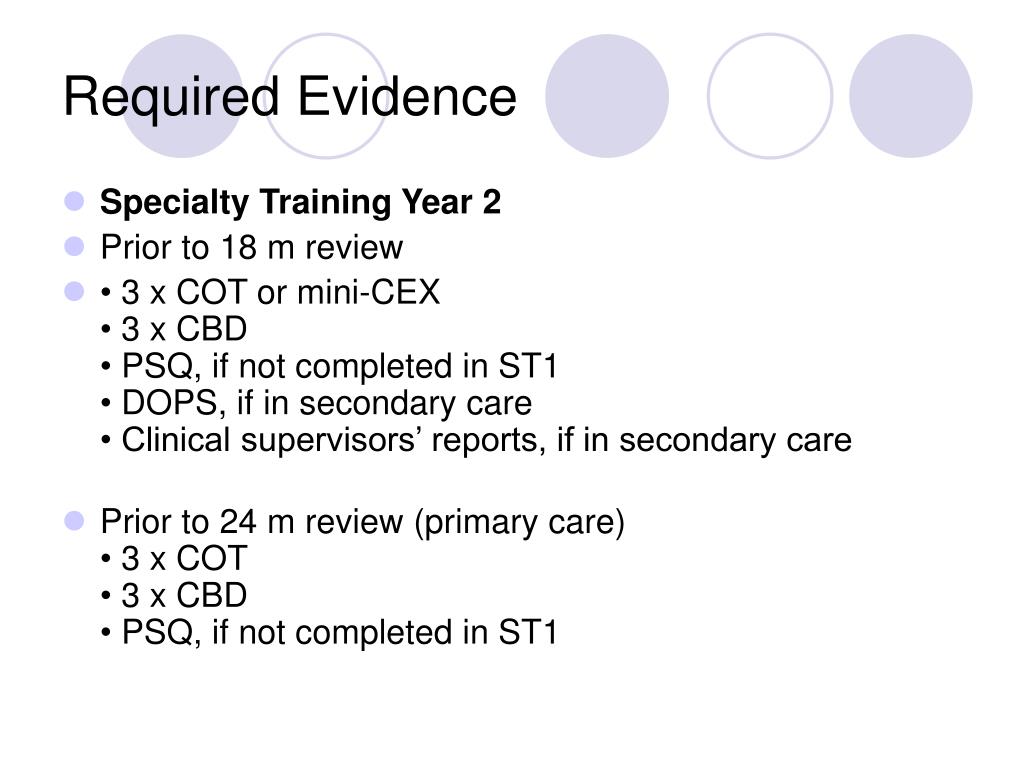 Required Evidence

Specialty Training Year 2

Prior to 18 m review

• 3 x COT or mini-CEX
• 3 x CBD
• PSQ, if not completed in ST1
• DOPS, if in secondary care
• Clinical supervisors’ reports, if in secondary care

Prior to 24 m review (primary care)
• 3 x COT
• 3 x CBD
• PSQ, if not completed in ST1